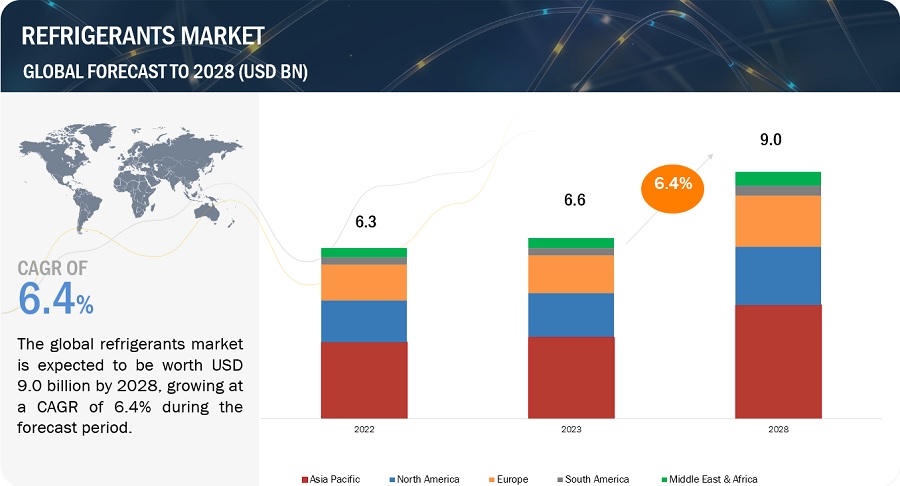 REFRIGERANTS MARKET
GLOBAL FORECAST TO 2028 (USD BN)

CAGR OF
6.4%

The global refrigerants market is expected to be worth USD 9.0 billion by 2028, growing at a CAGR of 6.4% during the forecast period.

6.3
6.6
6.4%
9.0

2022
2023
2028

Asia Pacific
North America
Europe
South America
Middle East & Africa